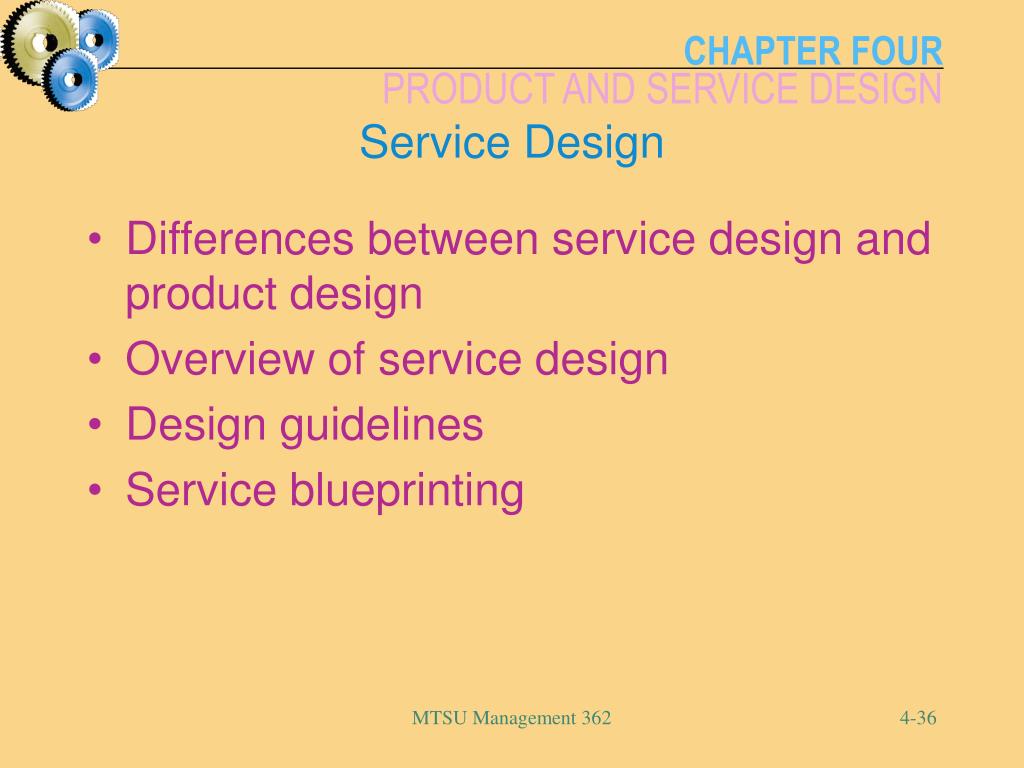 CHAPTER FOUR
PRODUCT AND SERVICE DESIGN

Service Design

• Differences between service design and product design
• Overview of service design
• Design guidelines
• Service blueprinting

MTSU Management 362

4-36